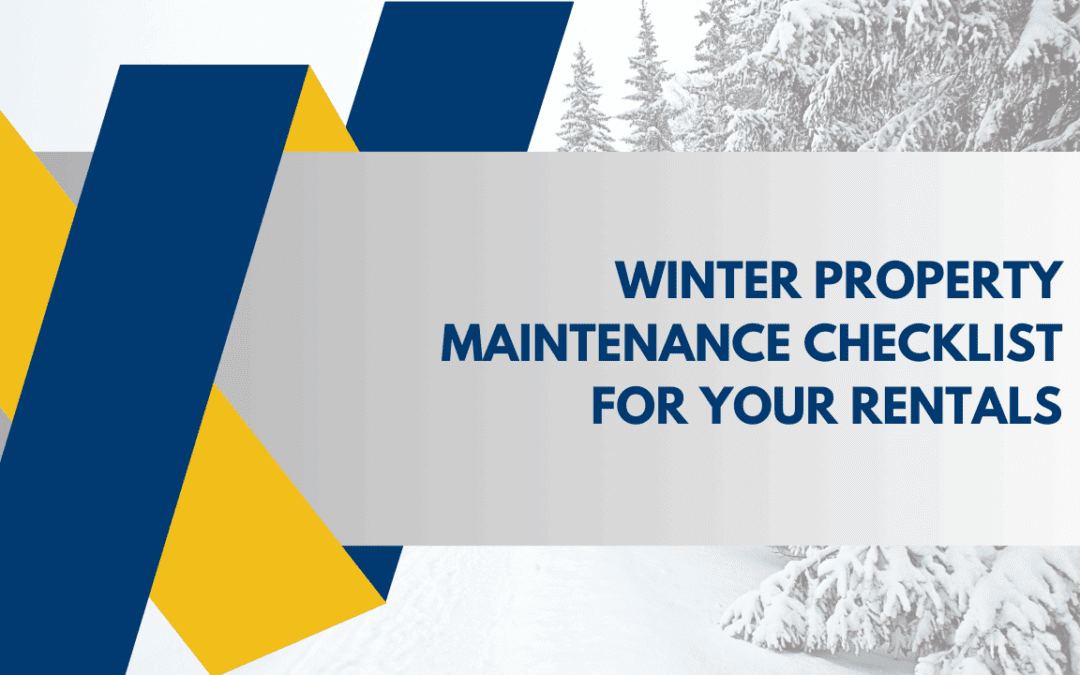 WINTER PROPERTY MAINTENANCE CHECKLIST FOR YOUR RENTALS